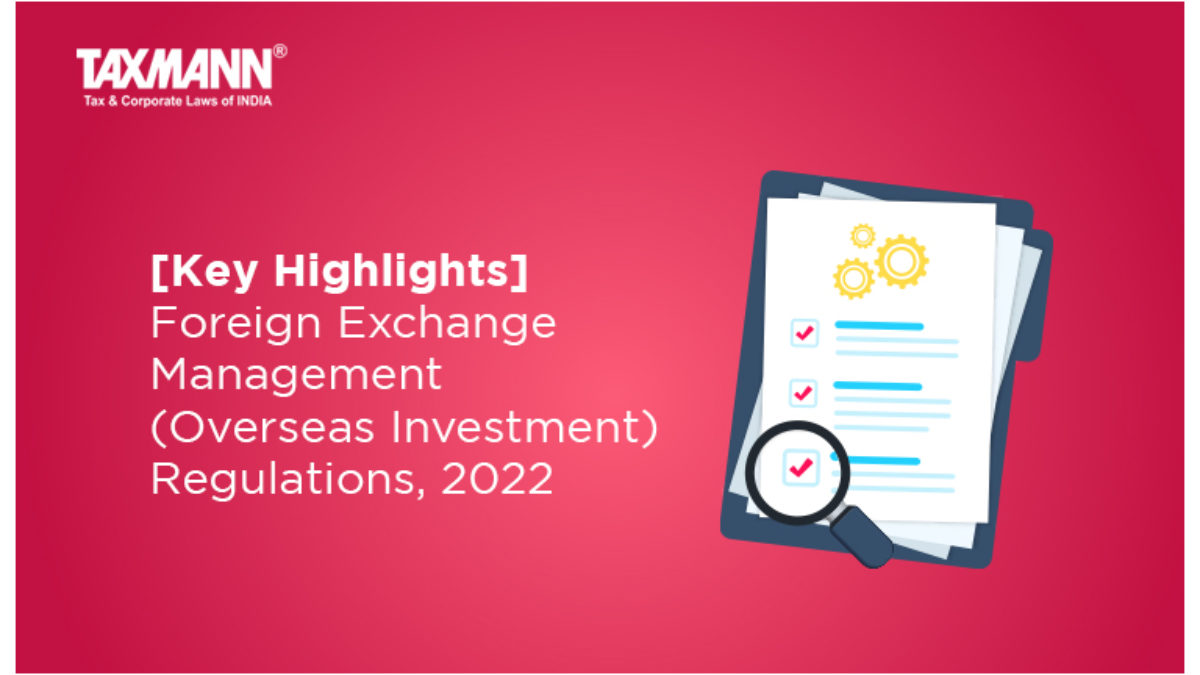 TAXMANN®
Tax & Corporate Laws of INDIA

[Key Highlights]
Foreign Exchange Management (Overseas Investment) Regulations, 2022